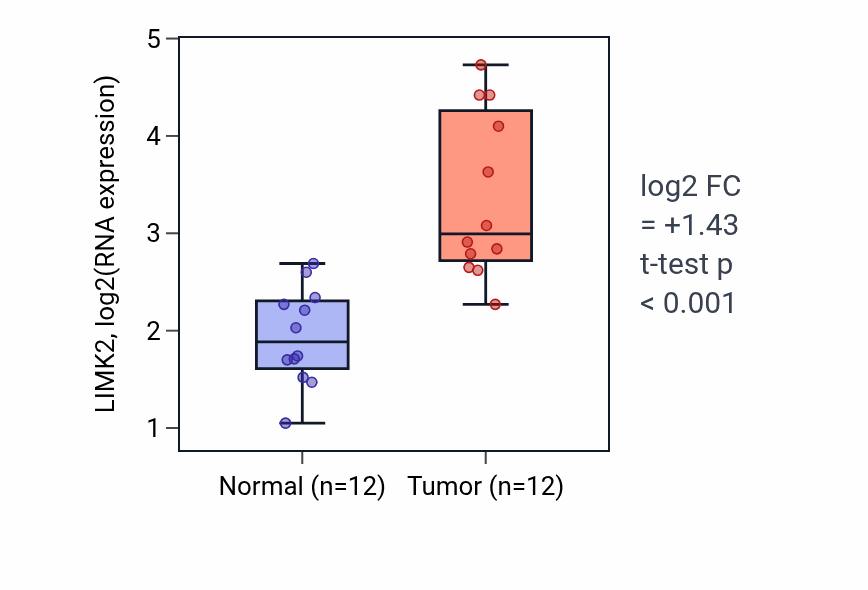 LIMK2, log2(RNA expression)

5
4
3
2
1

Normal (n=12)
Tumor (n=12)

log2 FC = +1.43
t-test p < 0.001